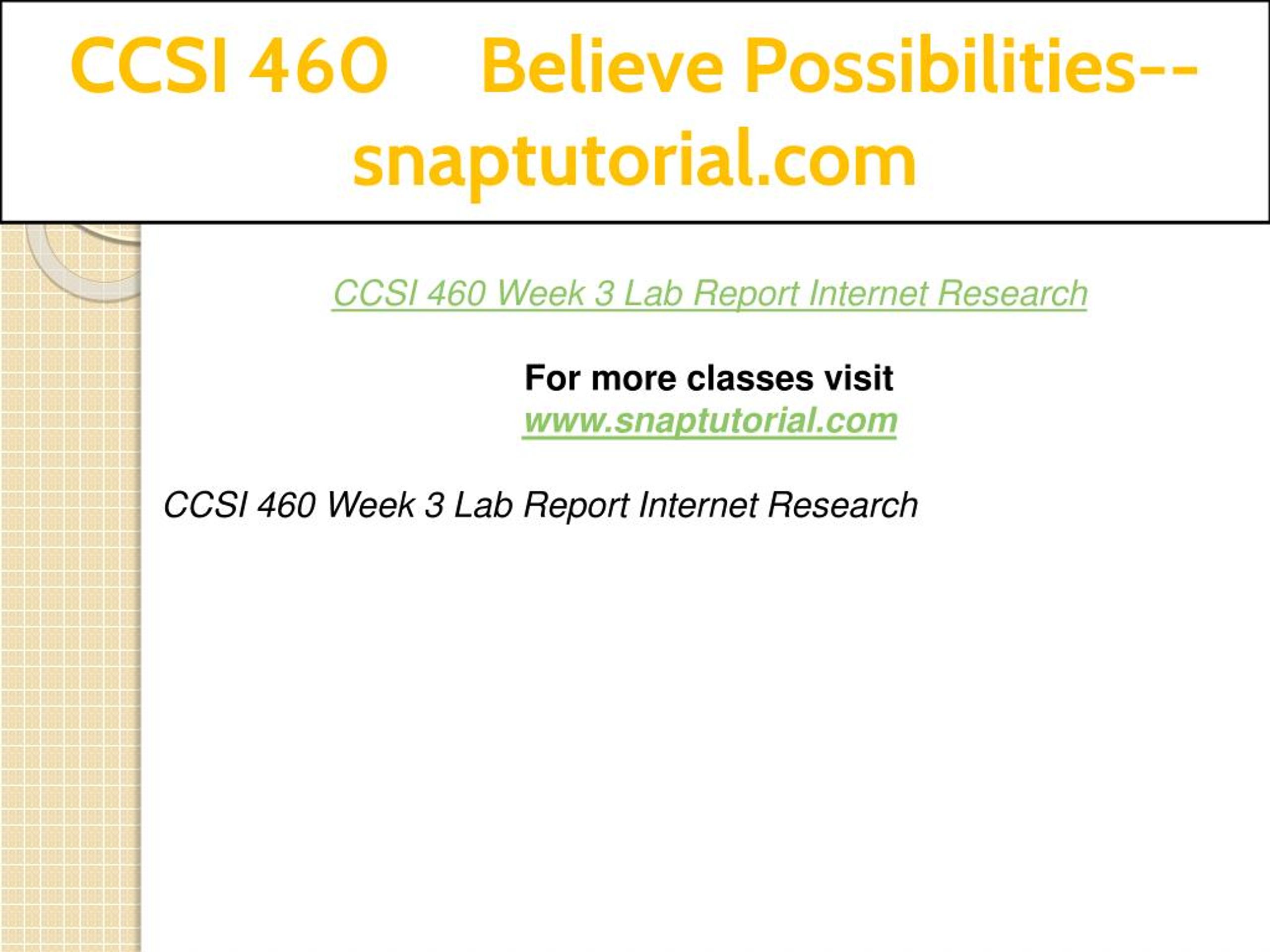 CCSI 460 Believe Possibilities--snaptutorial.com

CCSI 460 Week 3 Lab Report Internet Research

For more classes visit
www.snaptutorial.com

CCSI 460 Week 3 Lab Report Internet Research